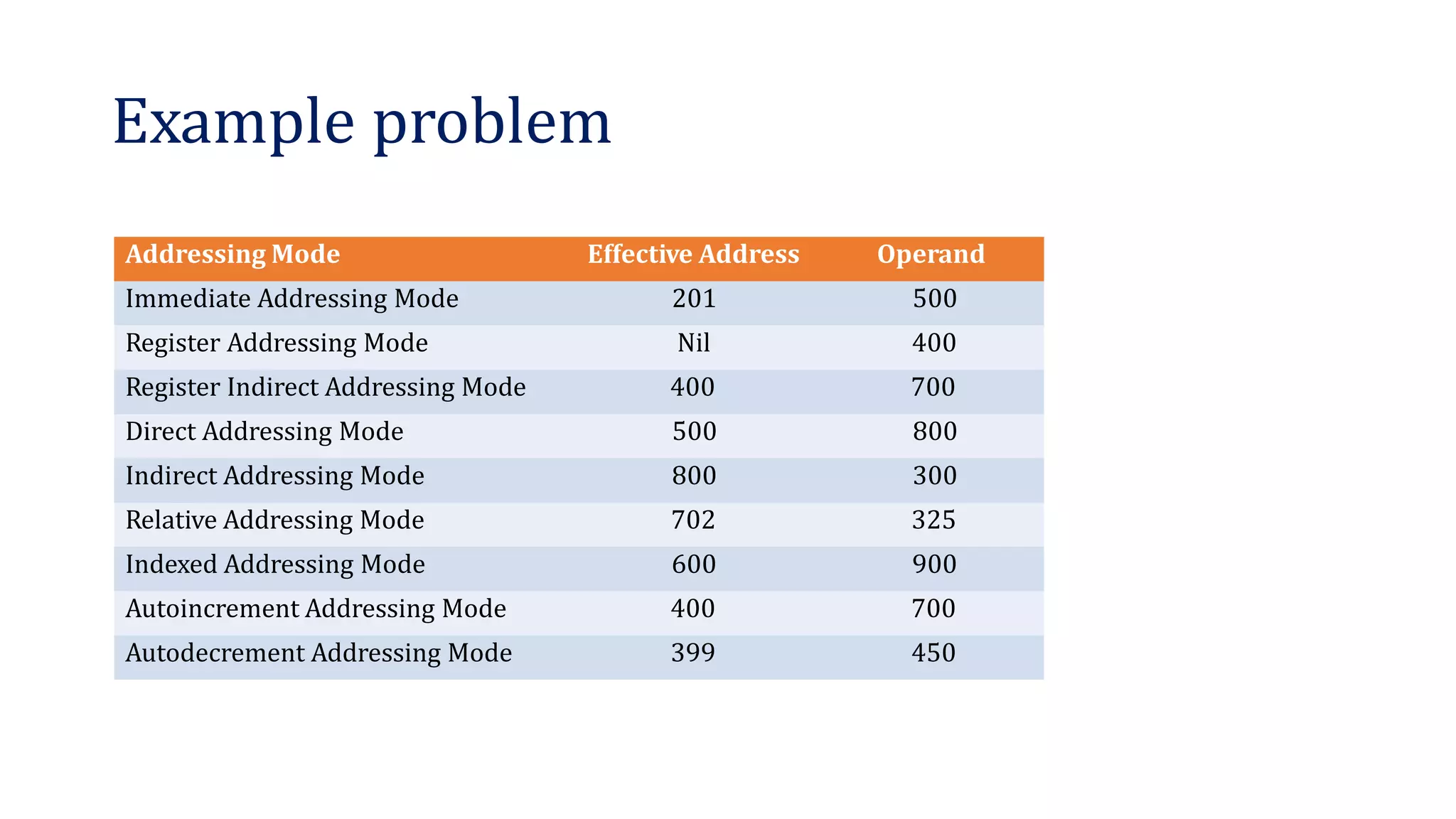 Example problem

| Addressing Mode | Effective Address | Operand |
|---|---|---|
| Immediate Addressing Mode | 201 | 500 |
| Register Addressing Mode | Nil | 400 |
| Register Indirect Addressing Mode | 400 | 700 |
| Direct Addressing Mode | 500 | 800 |
| Indirect Addressing Mode | 800 | 300 |
| Relative Addressing Mode | 702 | 325 |
| Indexed Addressing Mode | 600 | 900 |
| Autoincrement Addressing Mode | 400 | 700 |
| Autodecrement Addressing Mode | 399 | 450 |